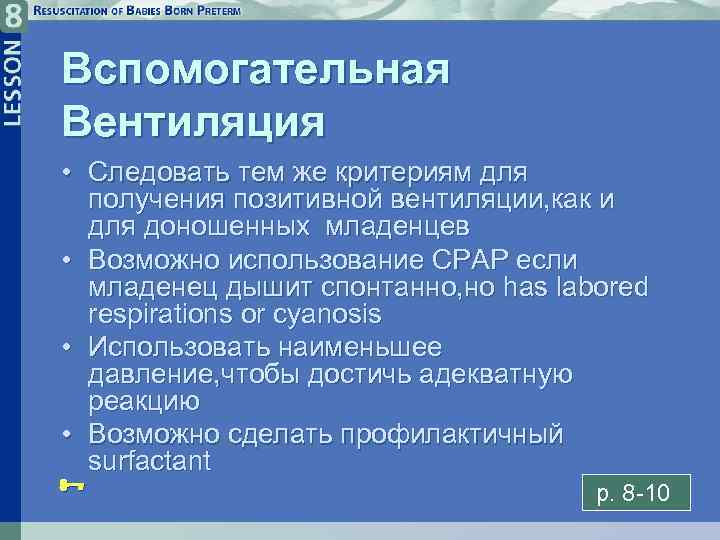 LESSON 8

RESUSCITATION OF BABIES BORN PRETERM

Вспомогательная Вентиляция

• Следовать тем же критериям для получения позитивной вентиляции,как и для доношенных младенцев
• Возможно использование CPAP если младенец дышит спонтанно,но has labored respirations or cyanosis
• Использовать наименьшее давление,чтобы достичь адекватную реакцию
• Возможно сделать профилактичный surfactant

p. 8-10